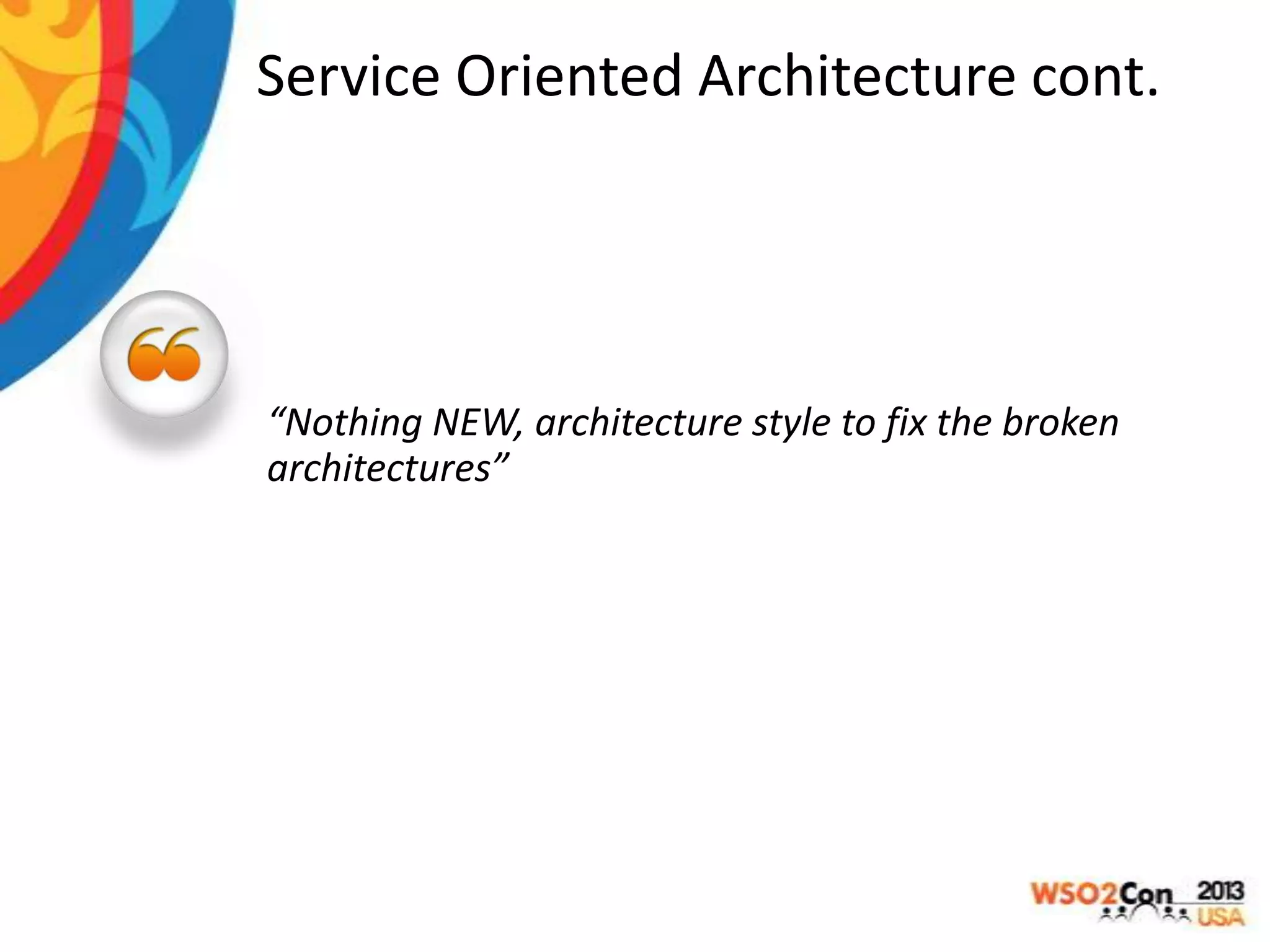 Service Oriented Architecture cont.

“Nothing NEW, architecture style to fix the broken architectures”

WSO2Con 2013 USA